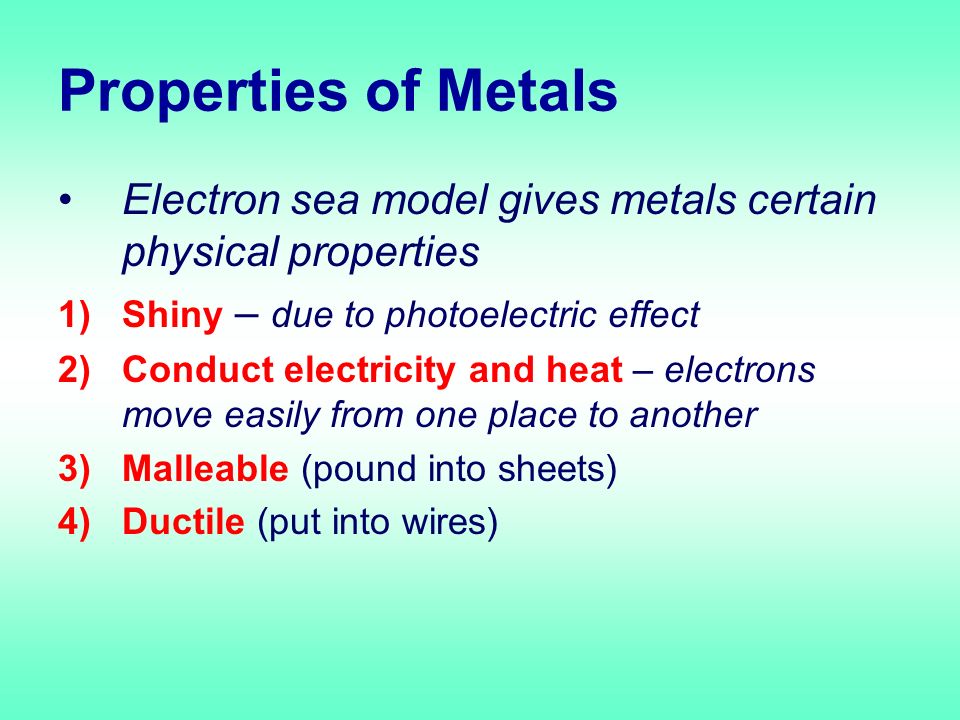 Properties of Metals

• Electron sea model gives metals certain physical properties

1) Shiny – due to photoelectric effect
2) Conduct electricity and heat – electrons move easily from one place to another
3) Malleable (pound into sheets)
4) Ductile (put into wires)